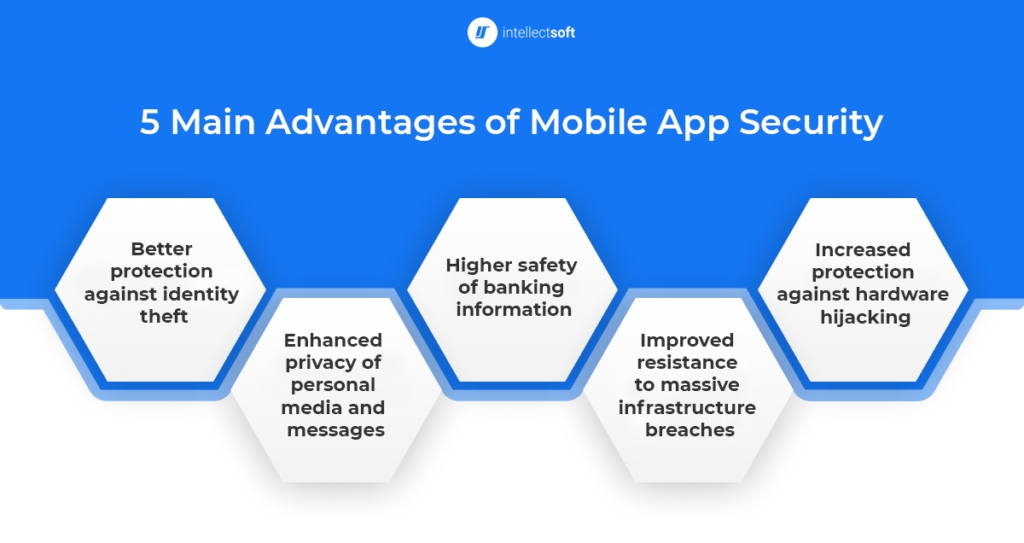 intellectsoft

5 Main Advantages of Mobile App Security

Better protection against identity theft

Enhanced privacy of personal media and messages

Higher safety of banking information

Improved resistance to massive infrastructure breaches

Increased protection against hardware hijacking